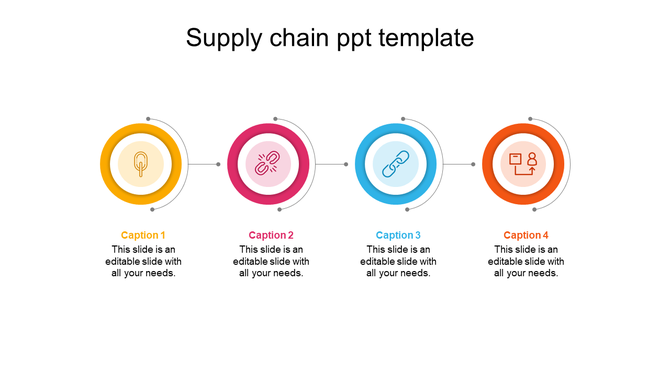 Supply chain ppt template

Caption 1
This slide is an editable slide with all your needs.

Caption 2
This slide is an editable slide with all your needs.

Caption 3
This slide is an editable slide with all your needs.

Caption 4
This slide is an editable slide with all your needs.